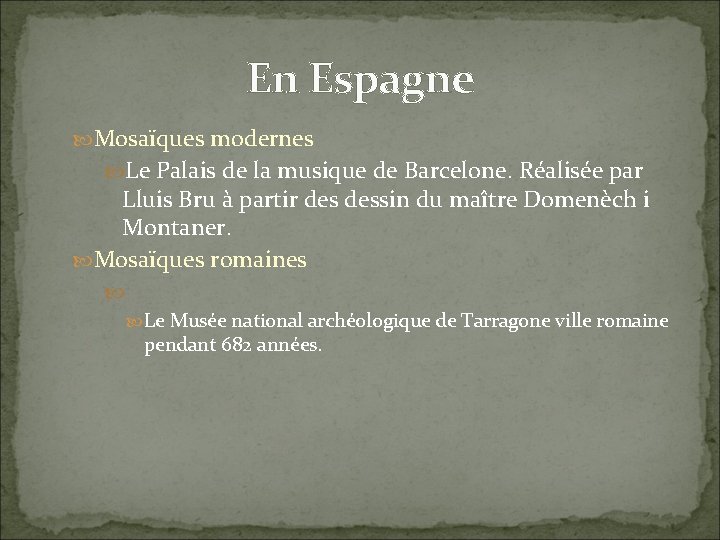 En Espagne

Mosaïques modernes

Le Palais de la musique de Barcelone. Réalisée par Lluis Bru à partir des dessin du maître Domenèch i Montaner.

Mosaïques romaines

Le Musée national archéologique de Tarragone ville romaine pendant 682 années.